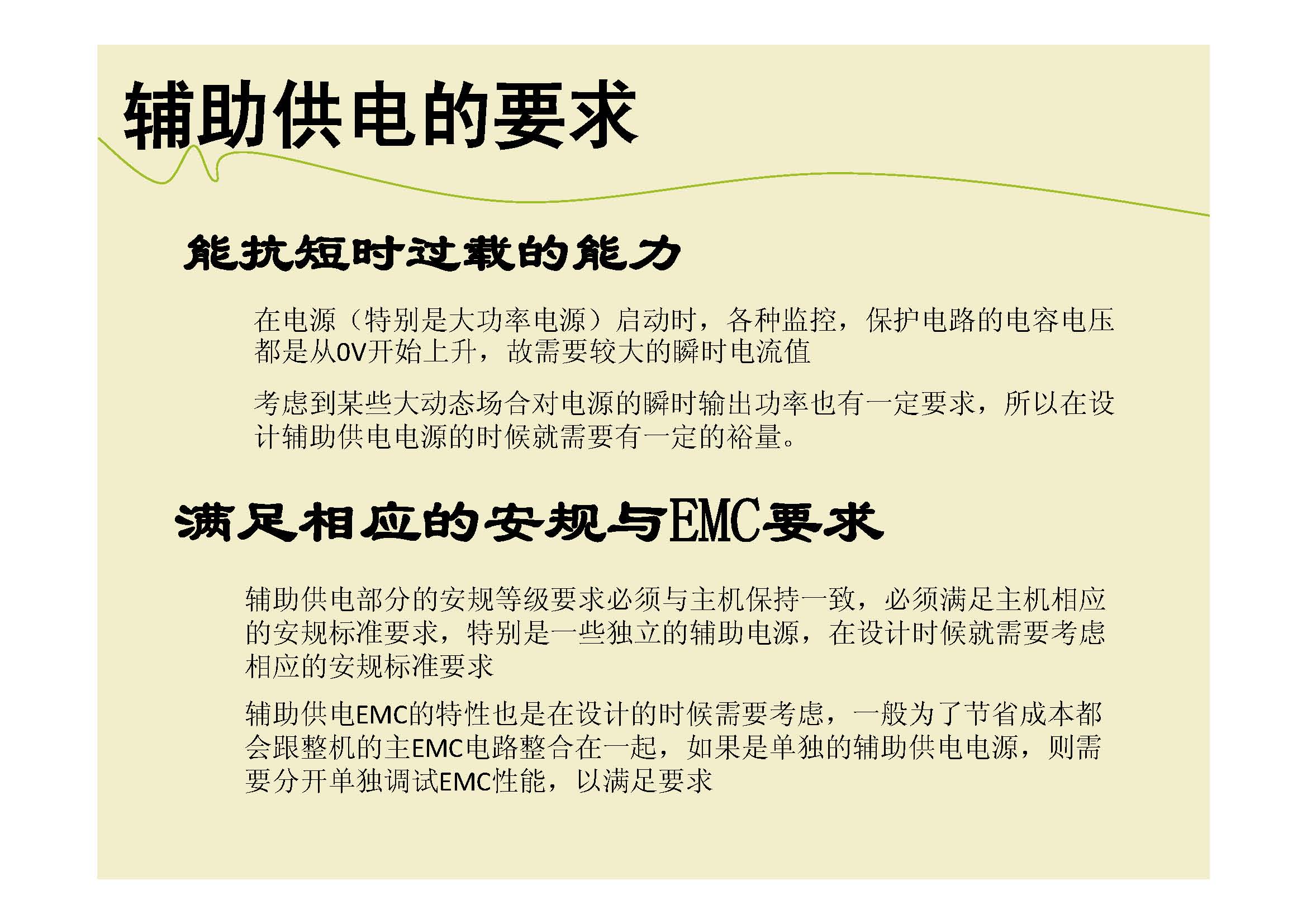 辅助供电的要求

能抗短时过载的能力

在电源（特别是大功率电源）启动时，各种监控，保护电路的电容电压都是从0V开始上升，故需要较大的瞬时电流值

考虑到某些大动态场合对电源的瞬时输出功率也有一定要求，所以在设计辅助供电电源的时候就需要有一定的裕量。

满足相应的安规与EMC要求

辅助供电部分的安规等级要求必须与主机保持一致，必须满足主机相应的安规标准要求，特别是一些独立的辅助电源，在设计时候就需要考虑相应的安规标准要求

辅助供电EMC的特性也是在设计的时候需要考虑，一般为了节省成本都会跟整机的主EMC电路整合在一起，如果是单独的辅助供电电源，则需要分开单独调试EMC性能，以满足要求